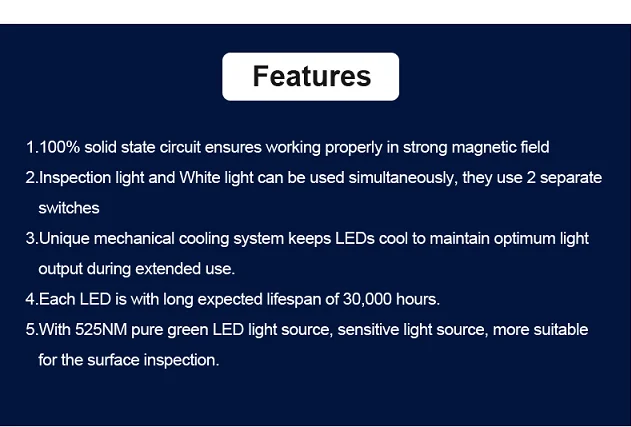 Features

1.100% solid state circuit ensures working properly in strong magnetic field

2.Inspection light and White light can be used simultaneously, they use 2 separate switches

3.Unique mechanical cooling system keeps LEDs cool to maintain optimum light output during extended use.

4.Each LED is with long expected lifespan of 30,000 hours.

5.With 525NM pure green LED light source, sensitive light source, more suitable for the surface inspection.